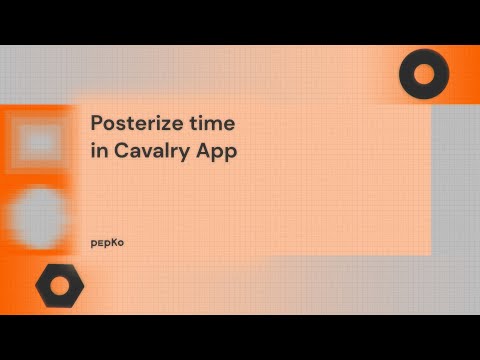 Posterize time
in Cavalry App

pepKo